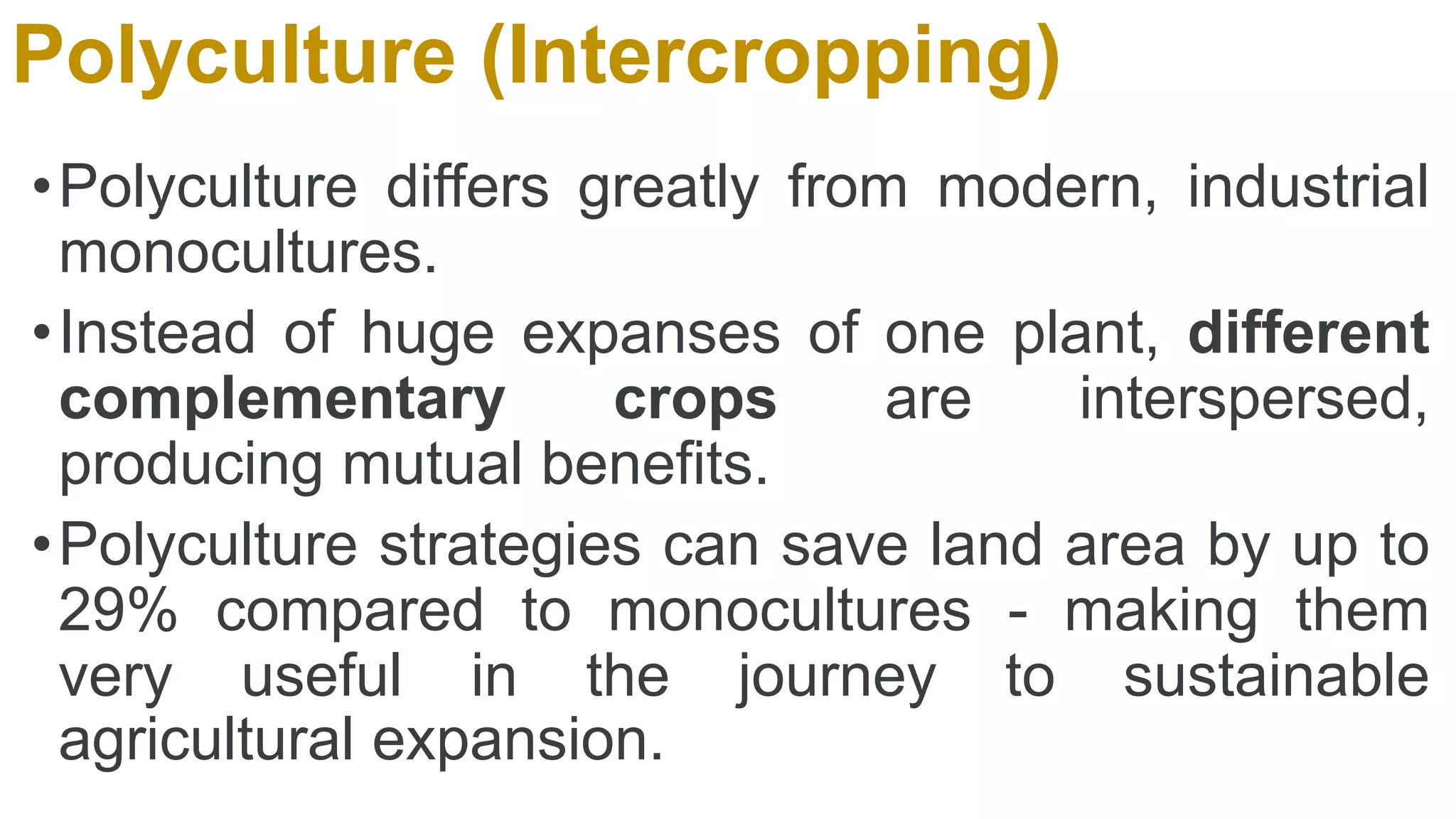 Polyculture (Intercropping)

• Polyculture differs greatly from modern, industrial monocultures.

• Instead of huge expanses of one plant, different complementary crops are interspersed, producing mutual benefits.

• Polyculture strategies can save land area by up to 29% compared to monocultures - making them very useful in the journey to sustainable agricultural expansion.